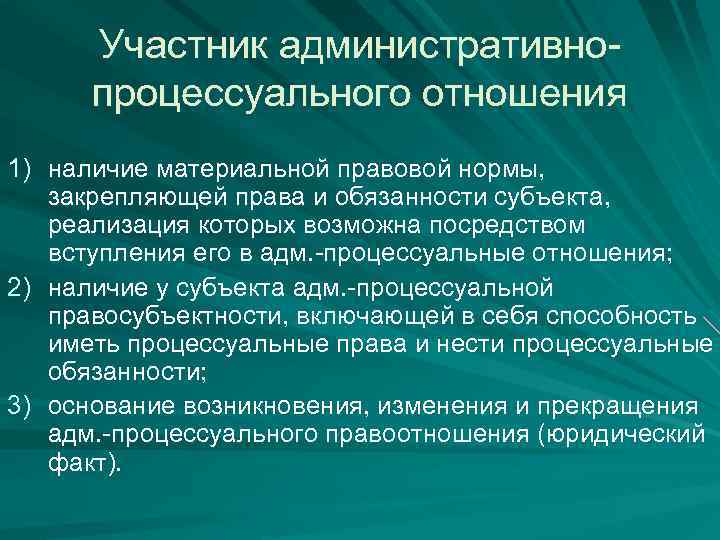 Участник административно-процессуального отношения

1) наличие материальной правовой нормы, закрепляющей права и обязанности субъекта, реализация которых возможна посредством вступления его в адм.-процессуальные отношения;

2) наличие у субъекта адм.-процессуальной правосубъектности, включающей в себя способность иметь процессуальные права и нести процессуальные обязанности;

3) основание возникновения, изменения и прекращения адм.-процессуального правоотношения (юридический факт).